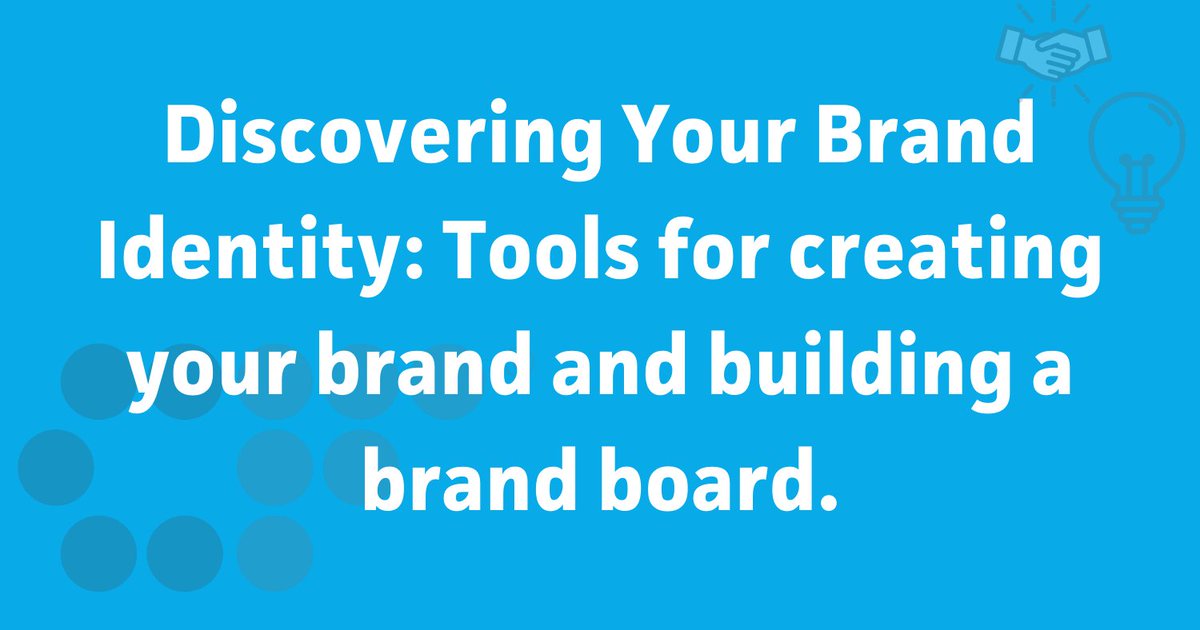 Discovering Your Brand Identity: Tools for creating your brand and building a brand board.